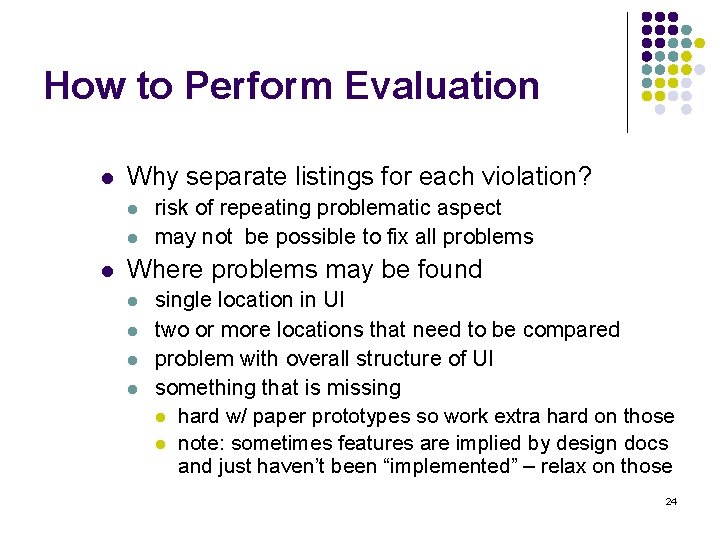 How to Perform Evaluation

- Why separate listings for each violation?
  - risk of repeating problematic aspect
  - may not be possible to fix all problems
- Where problems may be found
  - single location in UI
  - two or more locations that need to be compared
  - problem with overall structure of UI
  - something that is missing
    - hard w/ paper prototypes so work extra hard on those
    - note: sometimes features are implied by design docs and just haven't been "implemented" – relax on those

24